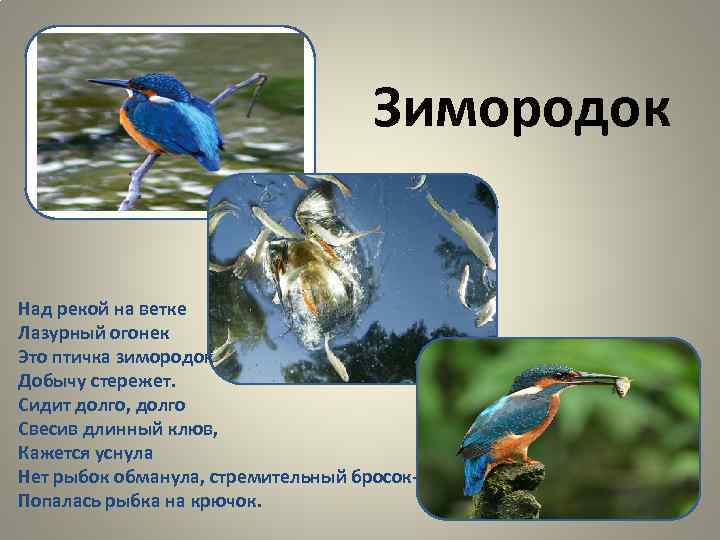 Зимородок

Над рекой на ветке
Лазурный огонек
Это птичка зимородок
Добычу стережет.
Сидит долго, долго
Свесив длинный клюв,
Кажется уснула
Нет рыбок обманула, стремительный бросок-
Попалась рыбка на крючок.